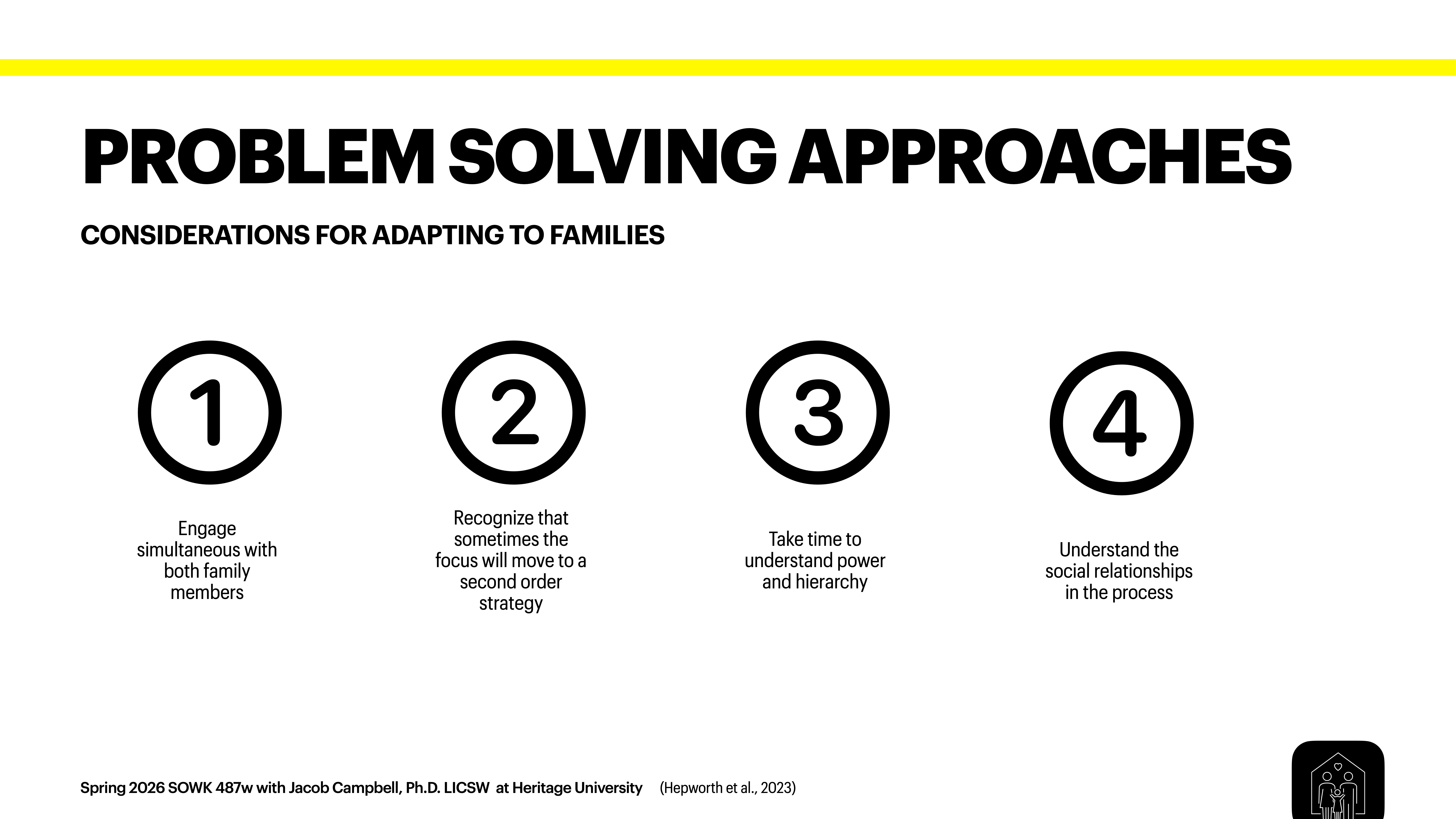 PROBLEM SOLVING APPROACHES

CONSIDERATIONS FOR ADAPTING TO FAMILIES

1

Engage simultaneous with both family members

2

Recognize that sometimes the focus will move to a second order strategy

3

Take time to understand power and hierarchy

4

Understand the social relationships in the process

Spring 2026 SOWK 487w with Jacob Campbell, Ph.D. LICSW at Heritage University (Hepworth et al., 2023)